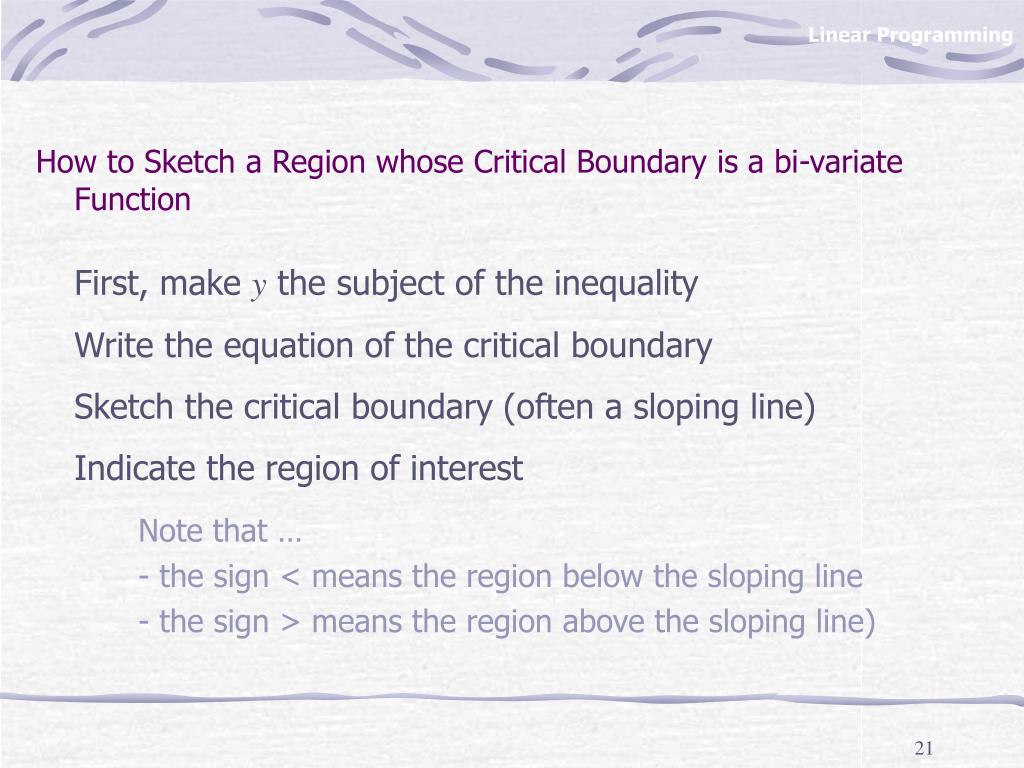 Linear Programming

How to Sketch a Region whose Critical Boundary is a bi-variate Function

First, make $y$ the subject of the inequality

Write the equation of the critical boundary

Sketch the critical boundary (often a sloping line)

Indicate the region of interest

Note that …
- the sign < means the region below the sloping line
- the sign > means the region above the sloping line)

21